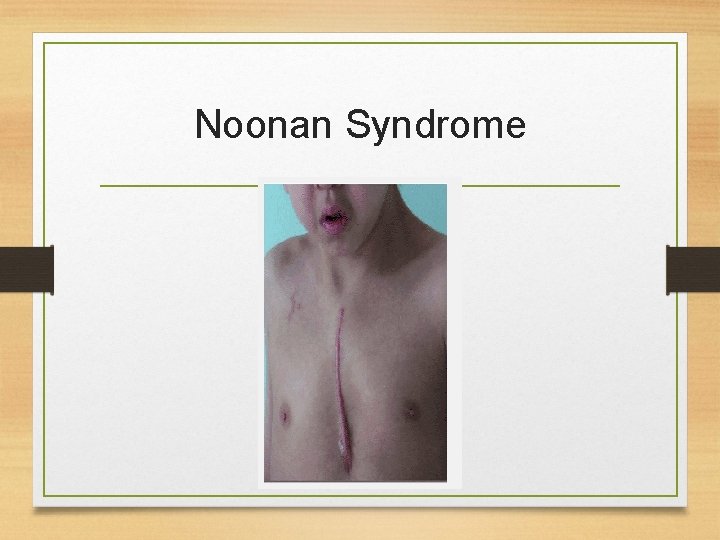 Noonan Syndrome